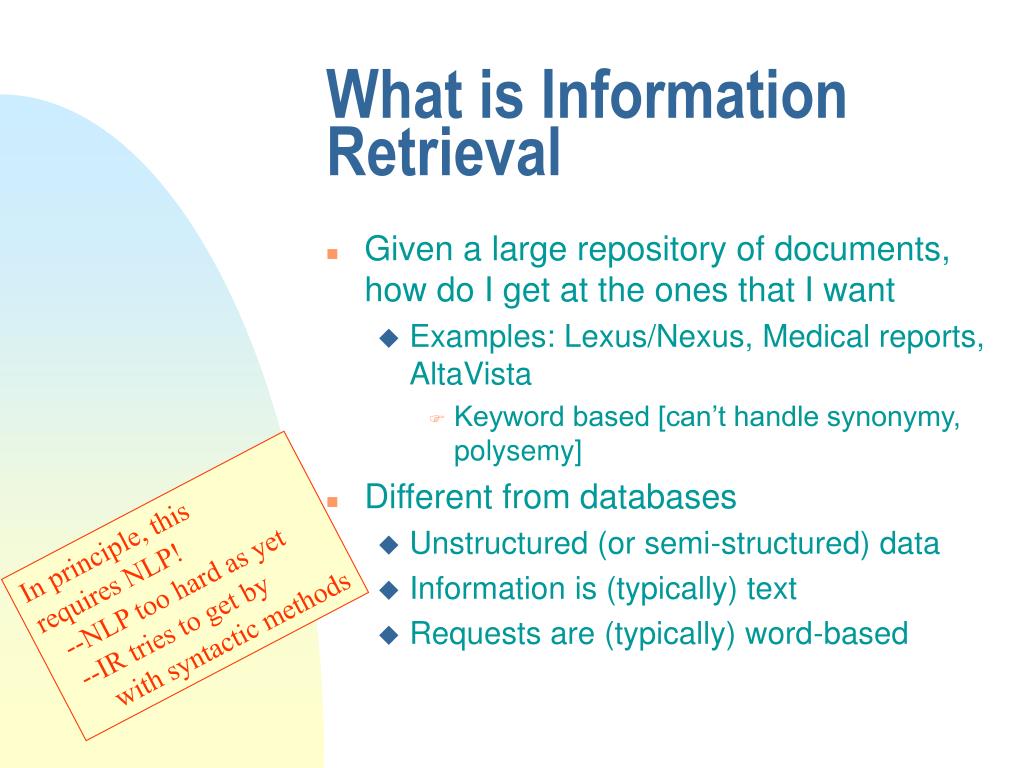 What is Information Retrieval

Given a large repository of documents, how do I get at the ones that I want
Examples: Lexus/Nexus, Medical reports, AltaVista
Keyword based [can't handle synonymy, polysemy]
Different from databases
Unstructured (or semi-structured) data
Information is (typically) text
Requests are (typically) word-based

In principle, this requires NLP!
--NLP too hard as yet
--IR tries to get by with syntactic methods